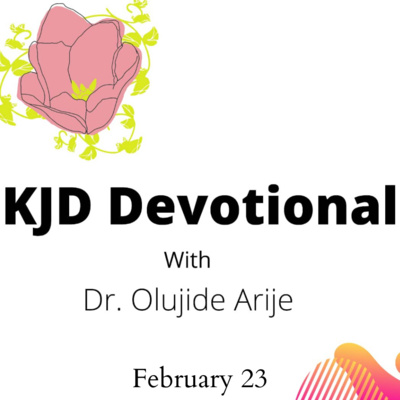 KJD Devotional

With

Dr. Olujide Arije

February 23